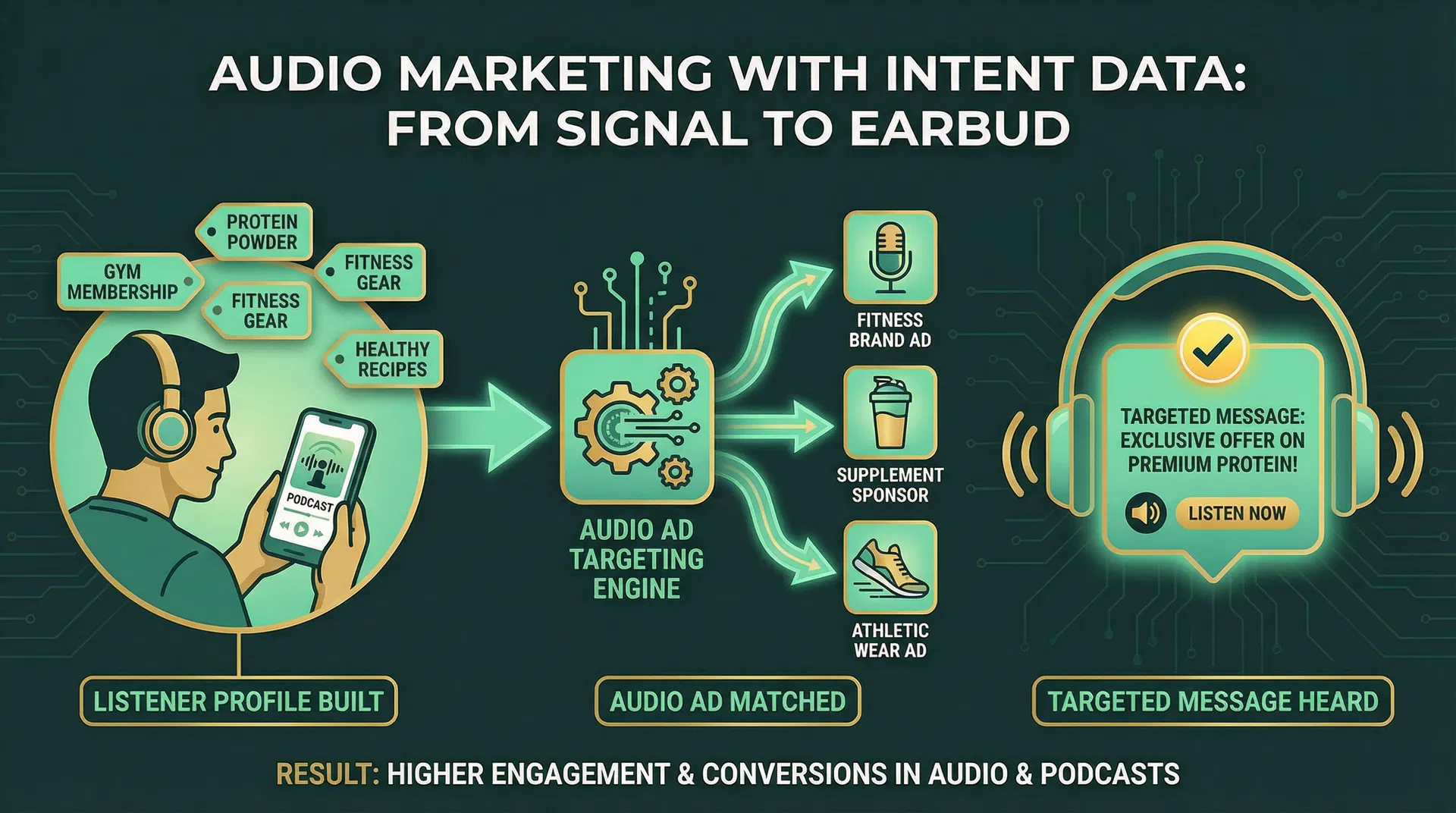 AUDIO MARKETING WITH INTENT DATA: FROM SIGNAL TO EARBUD

PROTEIN POWDER

GYM MEMBERSHIP

FITNESS GEAR

FITNESS GEAR

HEALTHY RECIPES

PODCAST

LISTENER PROFILE BUILT

AUDIO AD TARGETING ENGINE

FITNESS BRAND AD

SUPPLEMENT SPONSOR

ATHLETIC WEAR AD

AUDIO AD MATCHED

TARGETED MESSAGE: EXCLUSIVE OFFER ON PREMIUM PROTEIN!

LISTEN NOW

TARGETED MESSAGE HEARD

RESULT: HIGHER ENGAGEMENT & CONVERSIONS IN AUDIO & PODCASTS